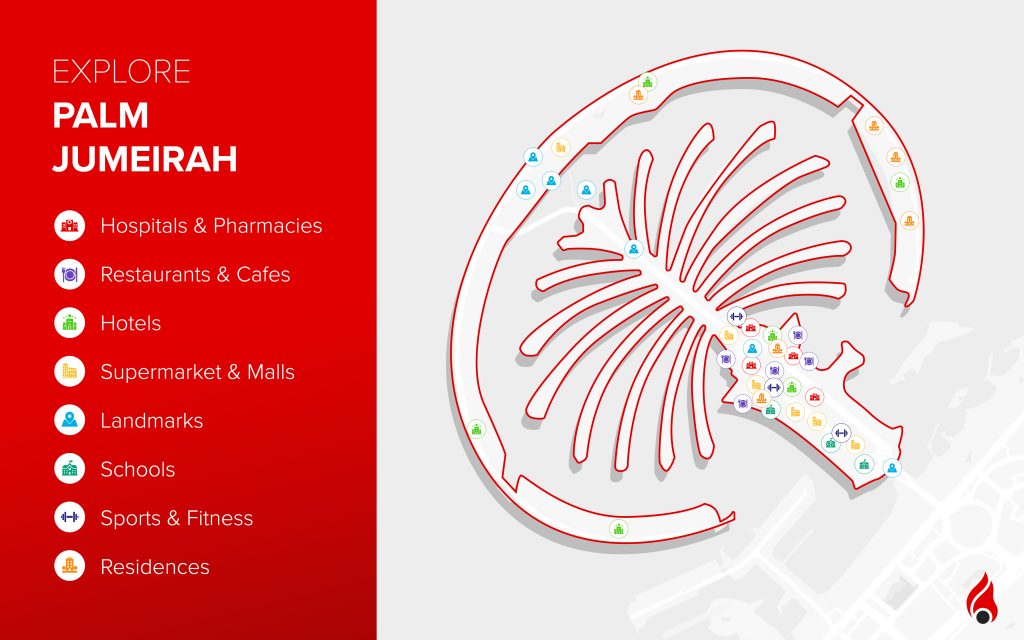 EXPLORE
PALM JUMEIRAH

Hospitals & Pharmacies

Restaurants & Cafes

Hotels

Supermarket & Malls

Landmarks

Schools

Sports & Fitness

Residences